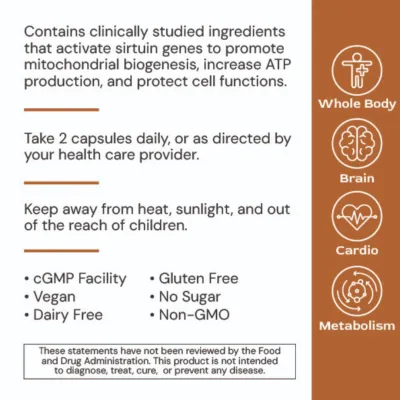 Contains clinically studied ingredients that activate sirtuin genes to promote mitochondrial biogenesis, increase ATP production, and protect cell functions.

Take 2 capsules daily, or as directed by your health care provider.

Keep away from heat, sunlight, and out of the reach of children.

• cGMP Facility
• Vegan
• Dairy Free

• Gluten Free
• No Sugar
• Non-GMO

These statements have not been reviewed by the Food and Drug Administration. This product is not intended to diagnose, treat, cure, or prevent any disease.

Whole Body

Brain

Cardio

Metabolism